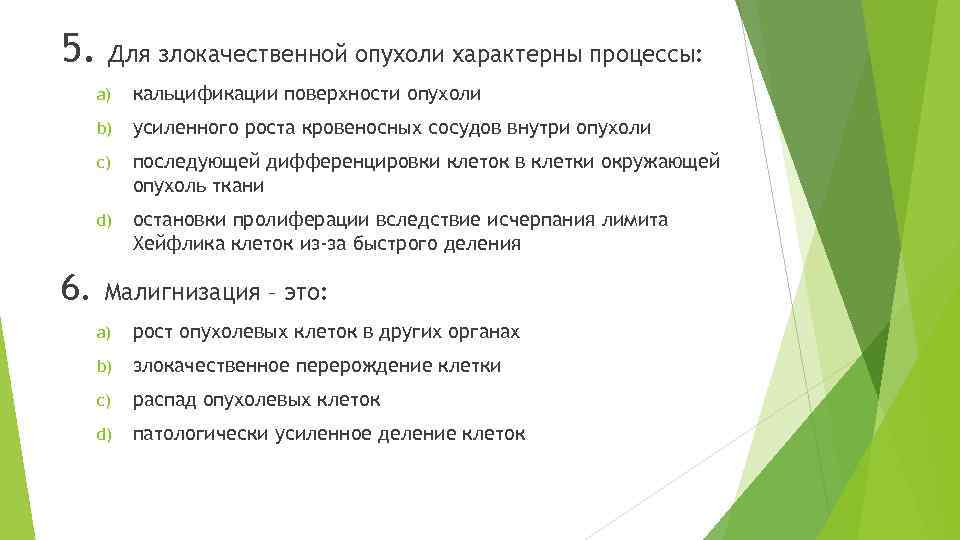 5. Для злокачественной опухоли характерны процессы:

a) кальцификации поверхности опухоли

b) усиленного роста кровеносных сосудов внутри опухоли

c) последующей дифференцировки клеток в клетки окружающей опухоль ткани

d) остановки пролиферации вследствие исчерпания лимита Хейфлика клеток из-за быстрого деления

6. Малигнизация – это:

a) рост опухолевых клеток в других органах

b) злокачественное перерождение клетки

c) распад опухолевых клеток

d) патологически усиленное деление клеток